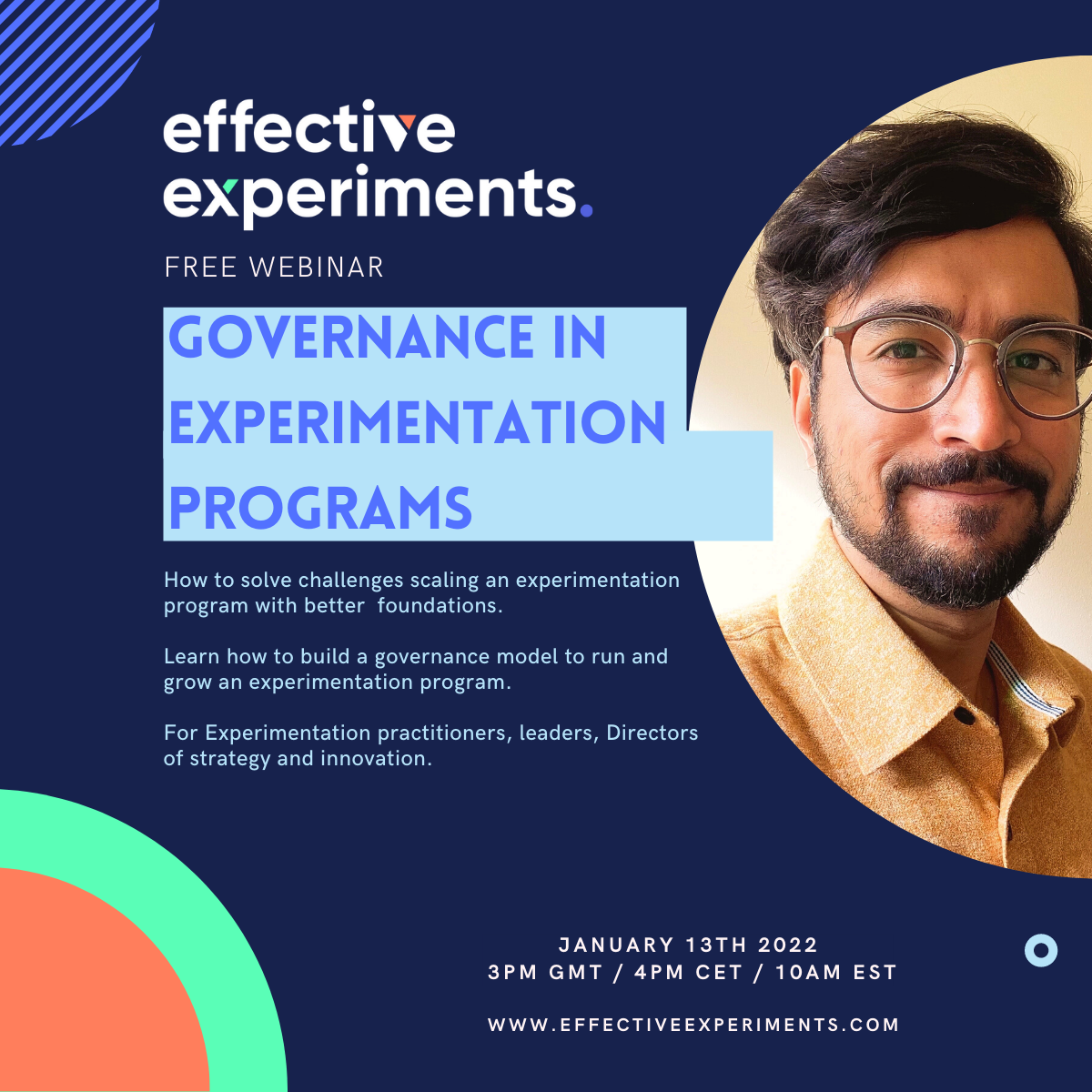 effective experiments.

FREE WEBINAR

GOVERNANCE IN EXPERIMENTATION PROGRAMS

How to solve challenges scaling an experimentation program with better foundations.

Learn how to build a governance model to run and grow an experimentation program.

For Experimentation practitioners, leaders, Directors of strategy and innovation.

JANUARY 13TH 2022
3PM GMT / 4PM CET / 10AM EST

WWW.EFFECTIVEEXPERIMENTS.COM